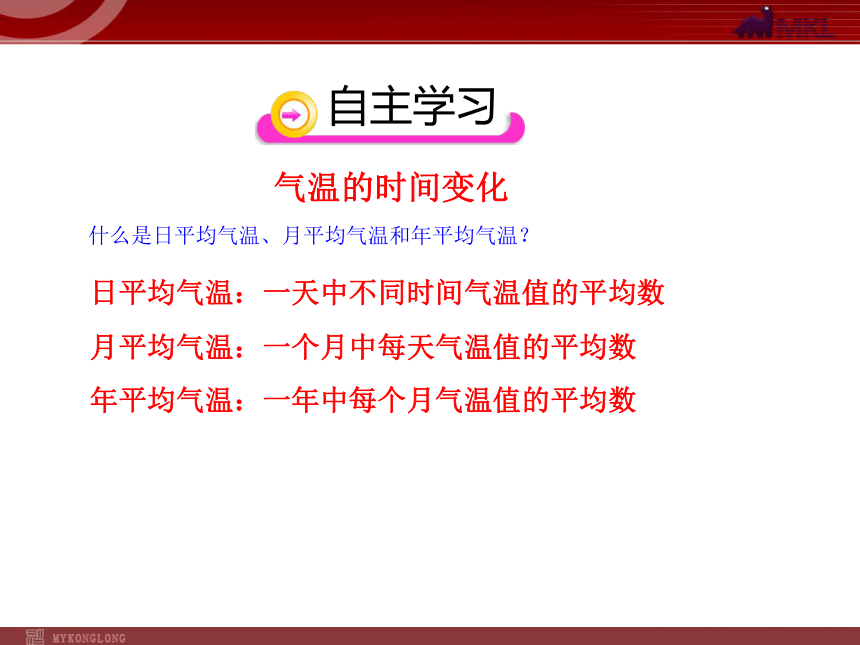 MKL

自主学习

气温的时间变化

什么是日平均气温、月平均气温和年平均气温？

日平均气温：一天中不同时间气温值的平均数

月平均气温：一个月中每天气温值的平均数

年平均气温：一年中每个月气温值的平均数

MYKONGLONG